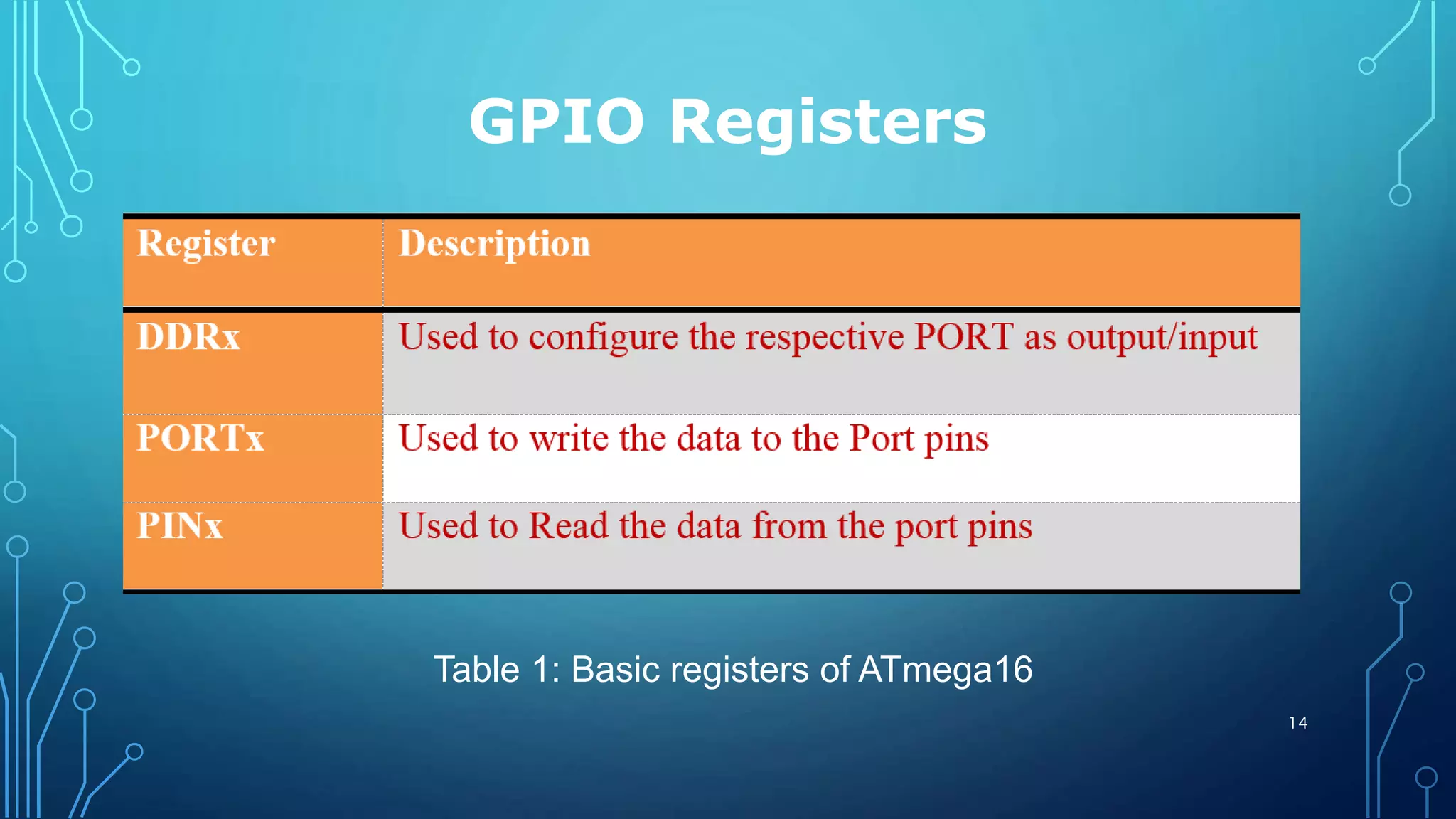 GPIO Registers

| Register | Description |
|---|---|
| DDRx | Used to configure the respective PORT as output/input |
| PORTx | Used to write the data to the Port pins |
| PINx | Used to Read the data from the port pins |

Table 1: Basic registers of ATmega16

14